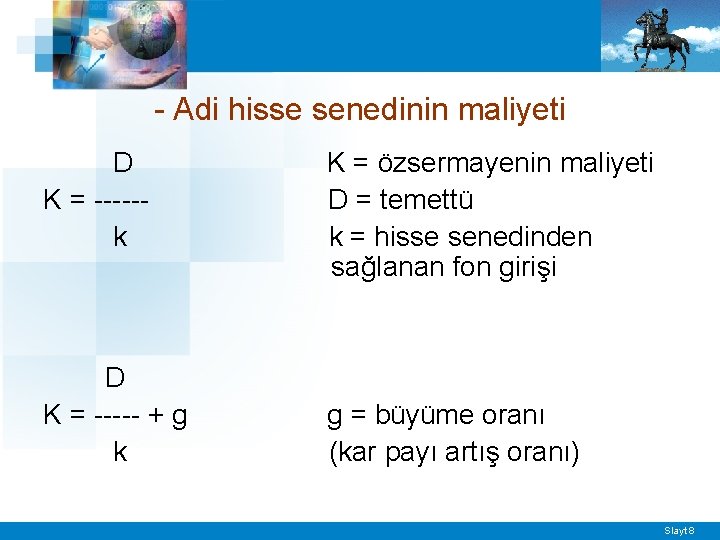 - Adi hisse senedinin maliyeti

$K = \frac{D}{k}$

K = özsermayenin maliyeti
D = temettü
k = hisse senedinden sağlanan fon girişi

$K = \frac{D}{k} + g$

g = büyüme oranı
(kar payı artış oranı)

Slayt 8